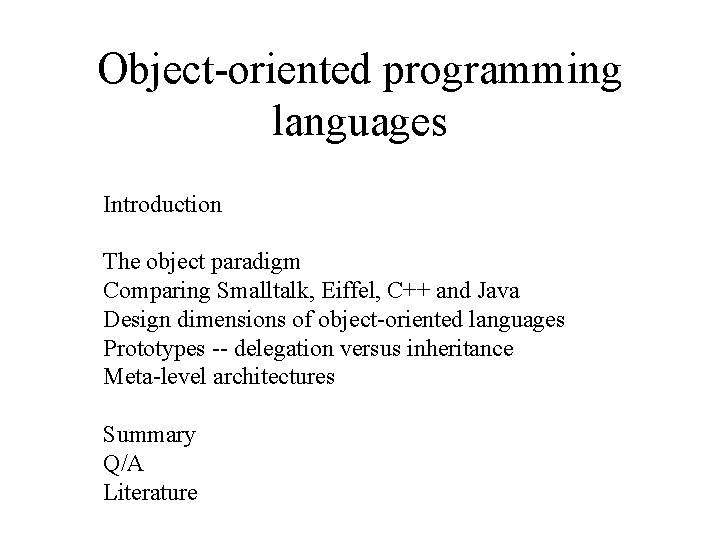 Object-oriented programming languages

Introduction

The object paradigm
Comparing Smalltalk, Eiffel, C++ and Java
Design dimensions of object-oriented languages
Prototypes -- delegation versus inheritance
Meta-level architectures

Summary
Q/A
Literature